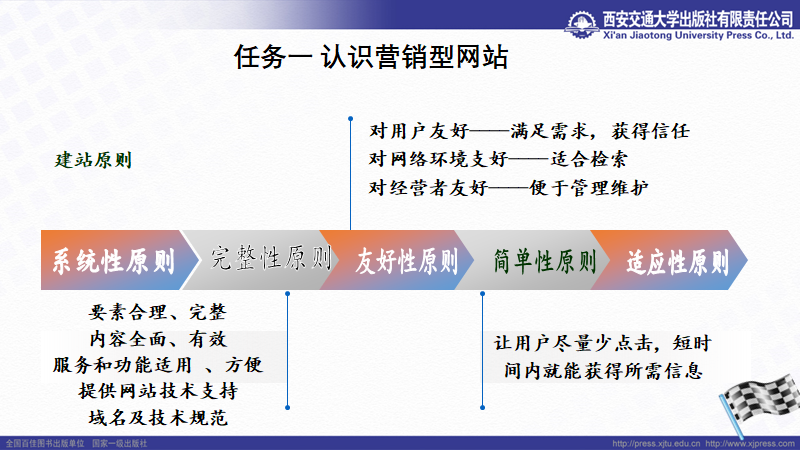 西安交通大学出版社有限责任公司
Xi'an Jiaotong University Press Co., Ltd.

任务一 认识营销型网站

建站原则

对用户友好——满足需求，获得信任
对网络环境支好——适合检索
对经营者友好——便于管理维护

系统性原则
完整性原则
友好性原则
简单性原则
适应性原则

要素合理、完整
内容全面、有效
服务和功能适用 、方便
提供网站技术支持
域名及技术规范

让用户尽量少点击，短时间内就能获得所需信息

全国百佳图书出版单位 国家一级出版社
http://press.xjtu.edu.cn http://www.xjpress.com